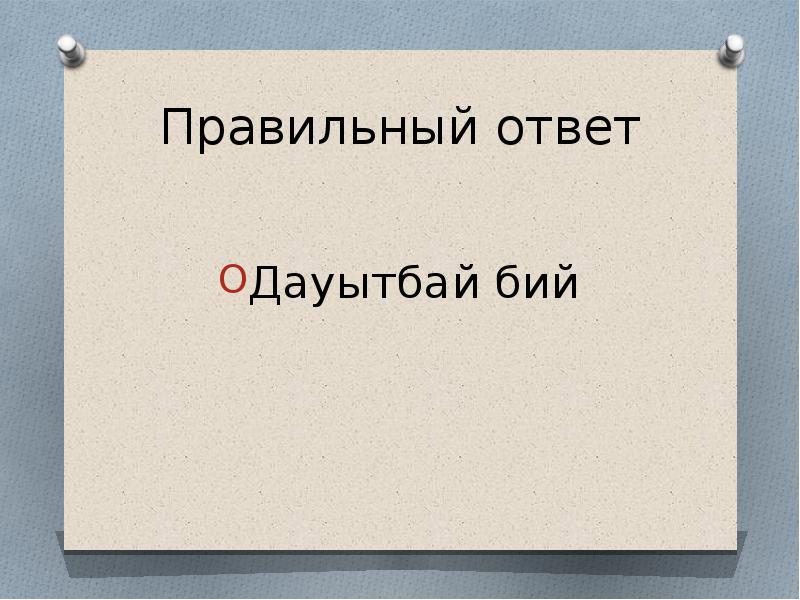 Правильный ответ

Дауытбай бий